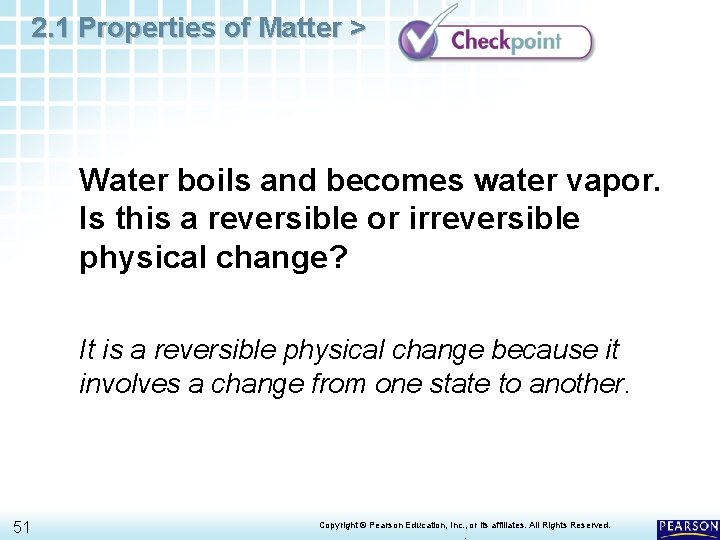 2.1 Properties of Matter >

Checkpoint

Water boils and becomes water vapor. Is this a reversible or irreversible physical change?

It is a reversible physical change because it involves a change from one state to another.

51

Copyright © Pearson Education, Inc., or its affiliates. All Rights Reserved.

PEARSON